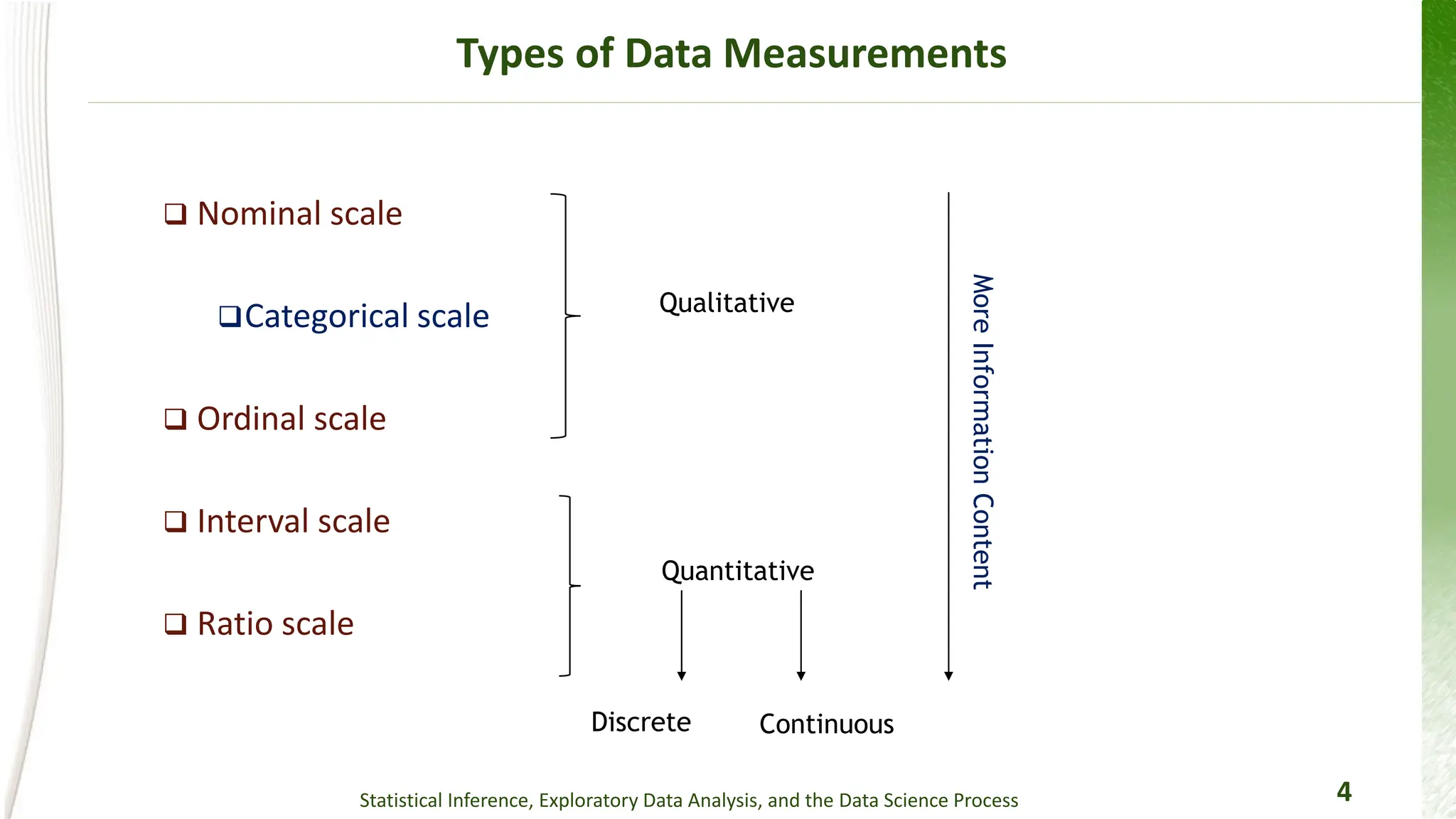 Types of Data Measurements

❑ Nominal scale

❑Categorical scale

❑ Ordinal scale

❑ Interval scale

❑ Ratio scale

Qualitative

Quantitative

Discrete

Continuous

More Information Content

Statistical Inference, Exploratory Data Analysis, and the Data Science Process

4